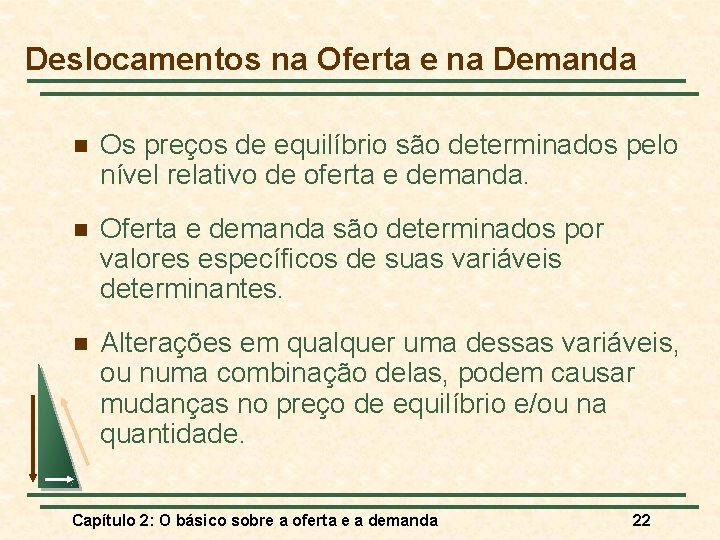 Deslocamentos na Oferta e na Demanda

Os preços de equilíbrio são determinados pelo nível relativo de oferta e demanda.

Oferta e demanda são determinados por valores específicos de suas variáveis determinantes.

Alterações em qualquer uma dessas variáveis, ou numa combinação delas, podem causar mudanças no preço de equilíbrio e/ou na quantidade.

Capítulo 2: O básico sobre a oferta e a demanda 22